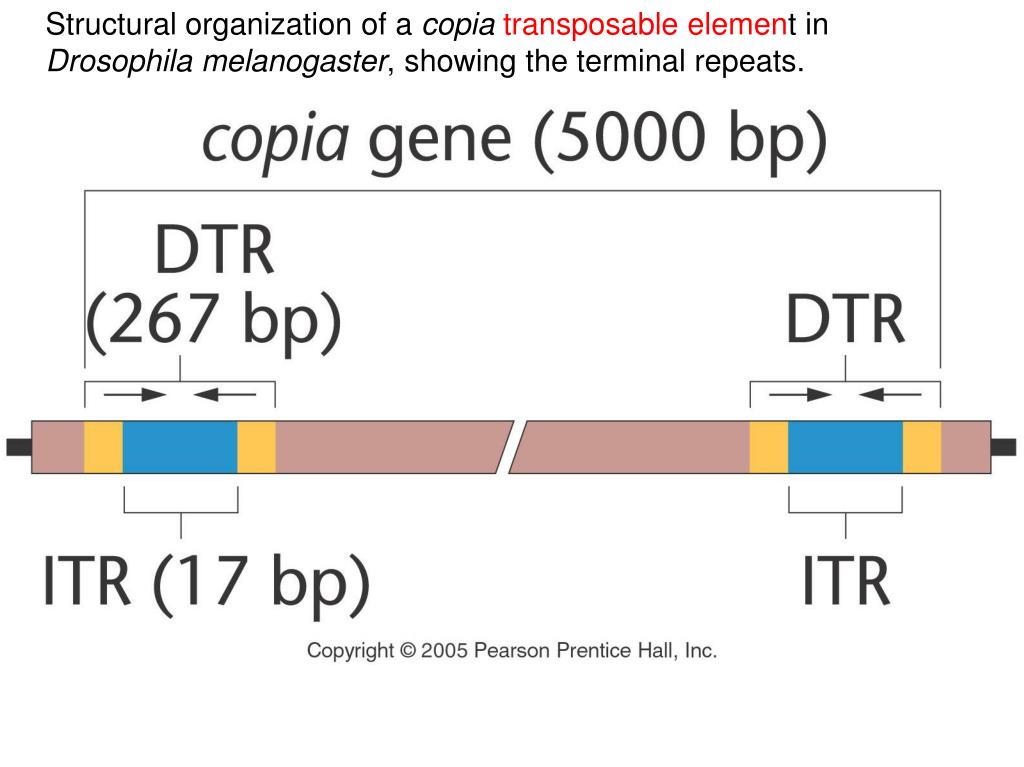 Structural organization of a copia transposable element in Drosophila melanogaster, showing the terminal repeats.

copia gene (5000 bp)

DTR (267 bp)

DTR

ITR (17 bp)

ITR

Copyright © 2005 Pearson Prentice Hall, Inc.